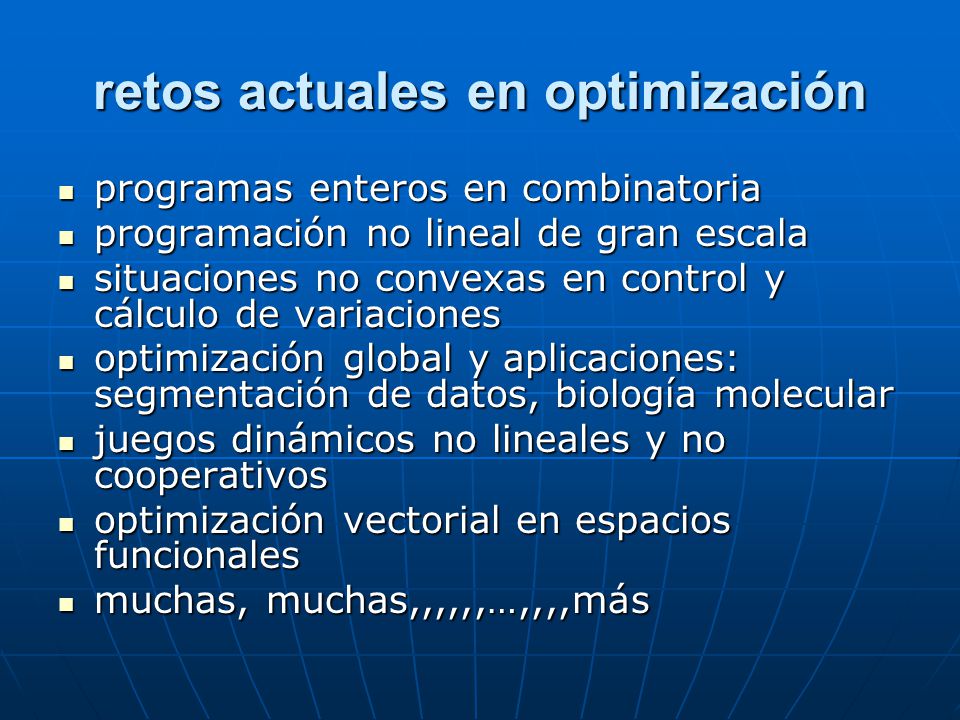 retos actuales en optimización

- programas enteros en combinatoria
- programación no lineal de gran escala
- situaciones no convexas en control y cálculo de variaciones
- optimización global y aplicaciones: segmentación de datos, biología molecular
- juegos dinámicos no lineales y no cooperativos
- optimización vectorial en espacios funcionales
- muchas, muchas,,,,,,…,,,,más